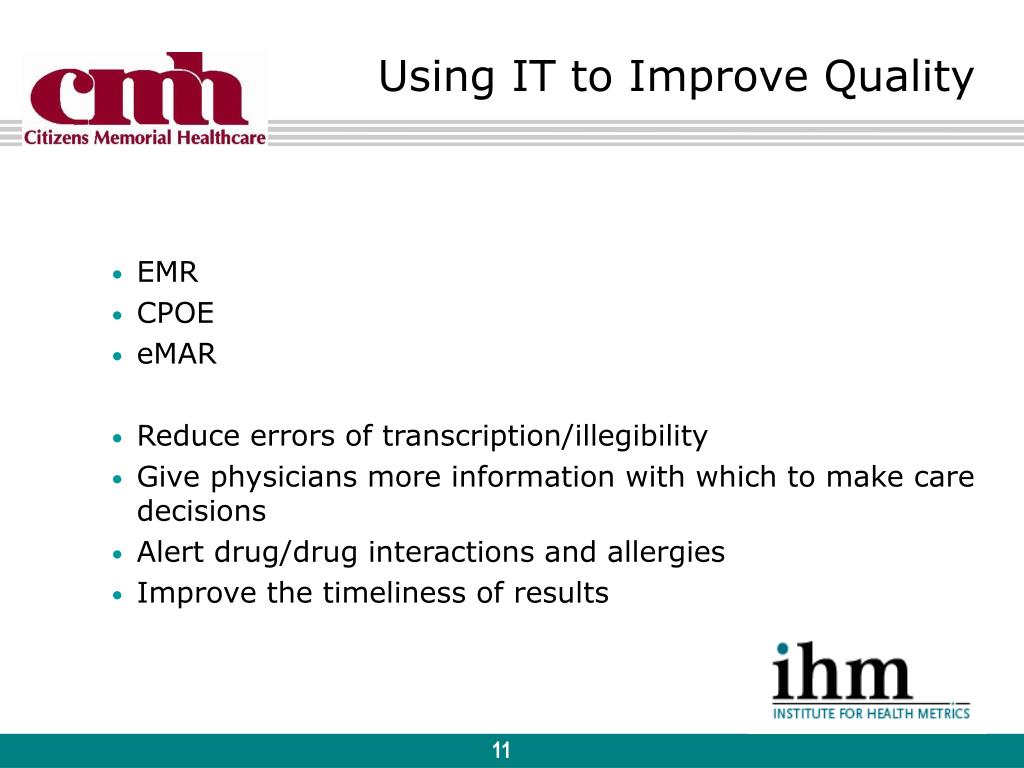 cmh
Citizens Memorial Healthcare

Using IT to Improve Quality

• EMR
• CPOE
• eMAR

• Reduce errors of transcription/illegibility
• Give physicians more information with which to make care decisions
• Alert drug/drug interactions and allergies
• Improve the timeliness of results

ihm
INSTITUTE FOR HEALTH METRICS

11